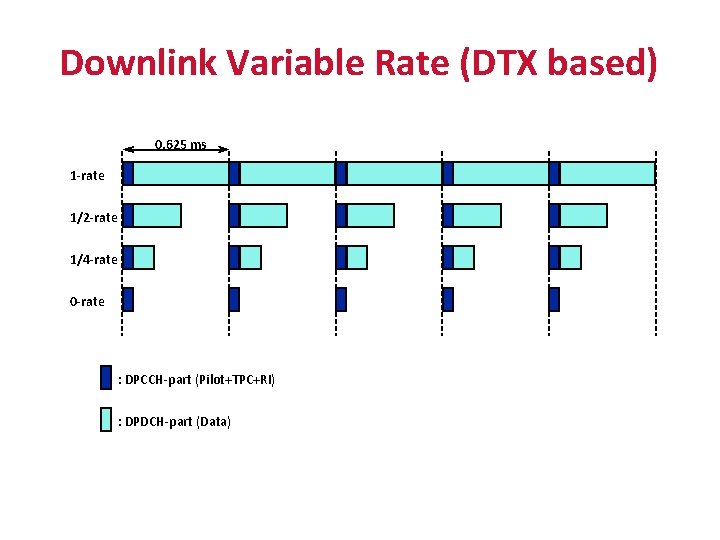 Downlink Variable Rate (DTX based)

0.625 ms

1-rate

1/2-rate

1/4-rate

0-rate

: DPCCH-part (Pilot+TPC+RI)

: DPDCH-part (Data)